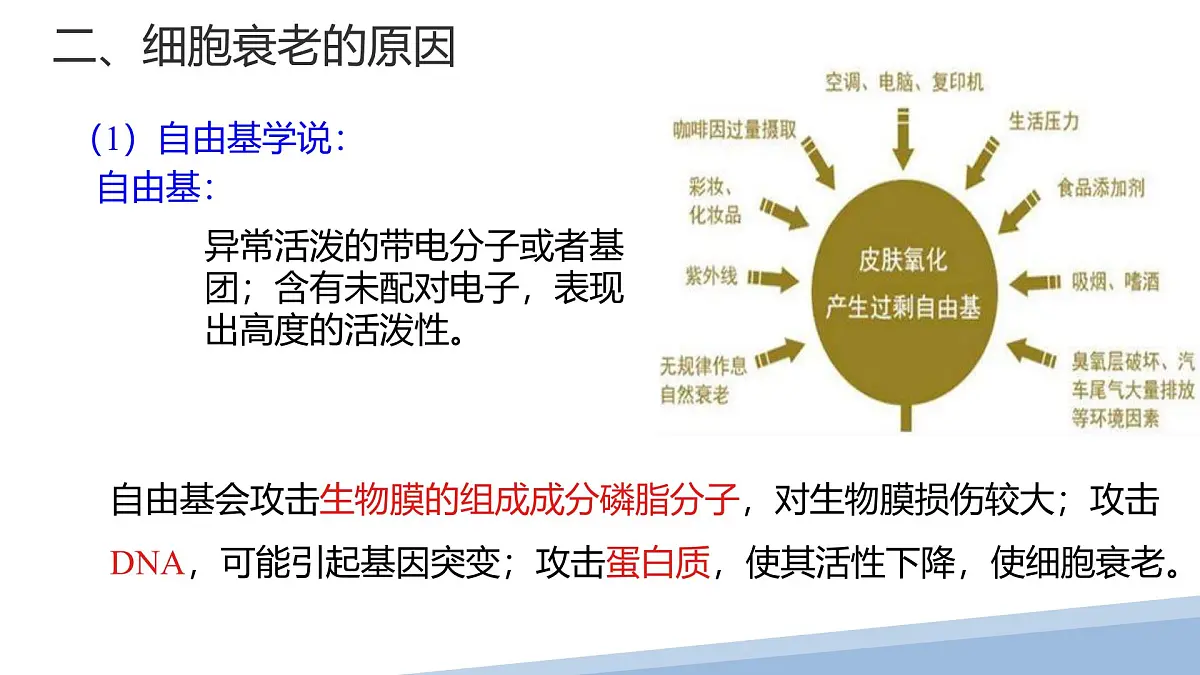 二、细胞衰老的原因

（1）自由基学说：

自由基：

异常活泼的带电分子或者基团；含有未配对电子，表现出高度的活泼性。

空调、电脑、复印机

咖啡因过量摄取

生活压力

彩妆、化妆品

食品添加剂

紫外线

皮肤氧化

产生过剩自由基

吸烟、嗜酒

无规律作息

自然衰老

臭氧层破坏、汽车尾气大量排放等环境因素

自由基会攻击生物膜的组成成分磷脂分子，对生物膜损伤较大；攻击DNA，可能引起基因突变；攻击蛋白质，使其活性下降，使细胞衰老。